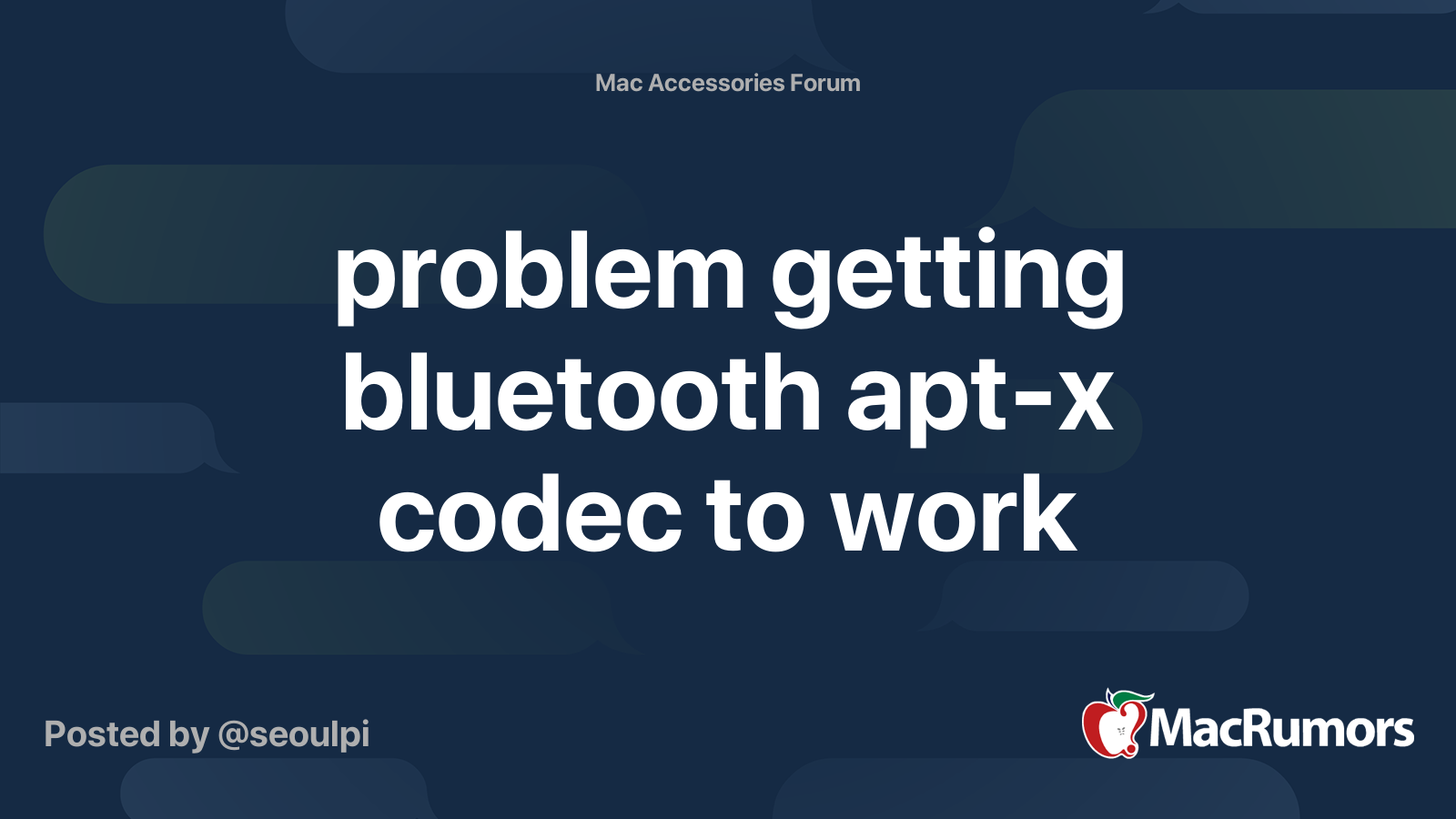 Mac Accessories Forum

problem getting bluetooth apt-x codec to work

Posted by @seoulpi

MacRumors